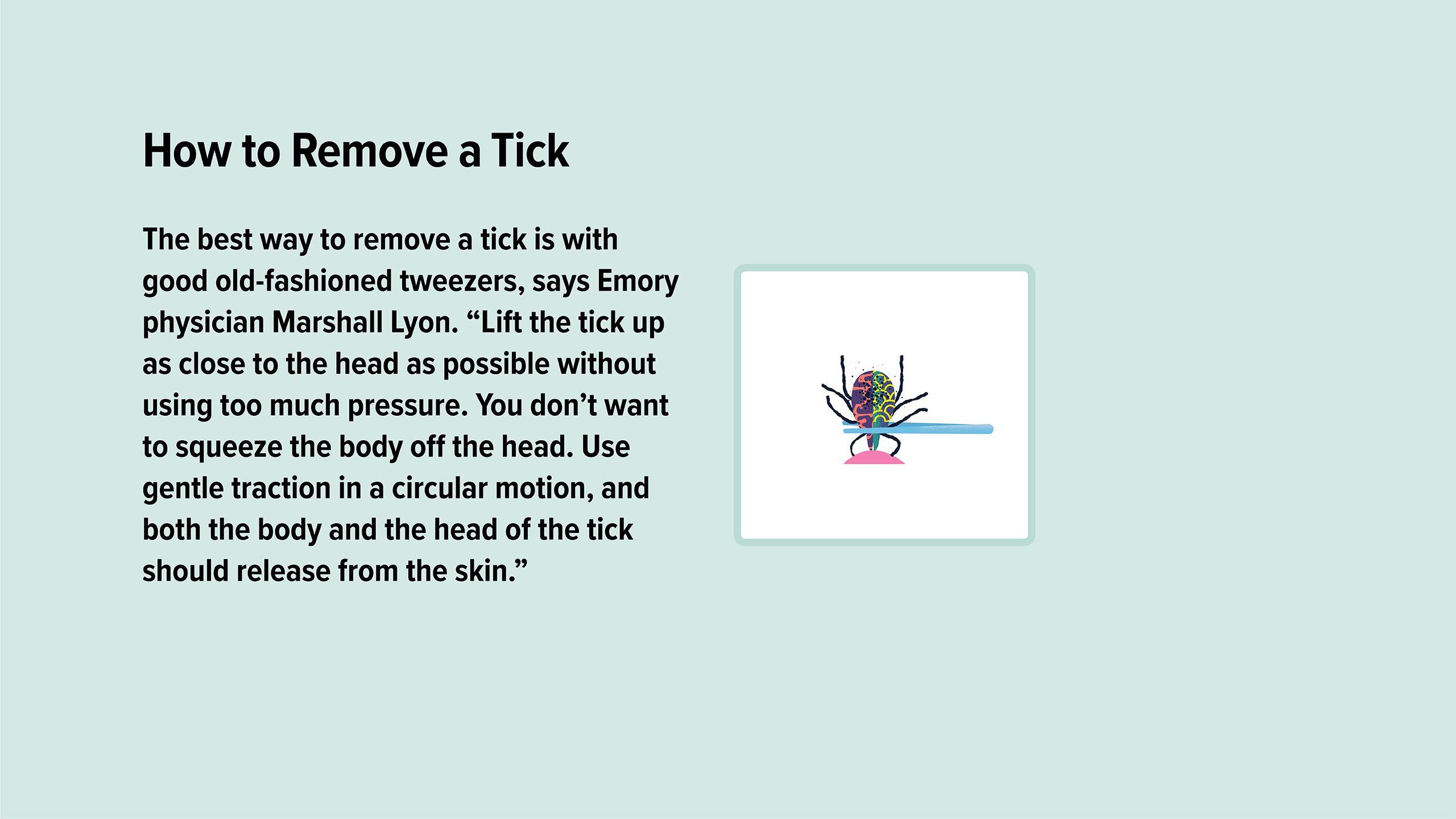 How to Remove a Tick

The best way to remove a tick is with good old-fashioned tweezers, says Emory physician Marshall Lyon. “Lift the tick up as close to the head as possible without using too much pressure. You don’t want to squeeze the body off the head. Use gentle traction in a circular motion, and both the body and the head of the tick should release from the skin.”